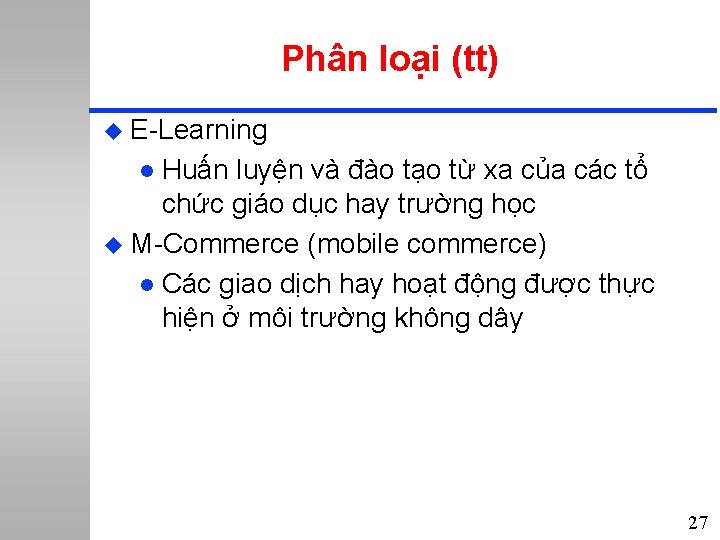 Phân loại (tt)

E-Learning

Huấn luyện và đào tạo từ xa của các tổ chức giáo dục hay trường học

M-Commerce (mobile commerce)

Các giao dịch hay hoạt động được thực hiện ở môi trường không dây

27